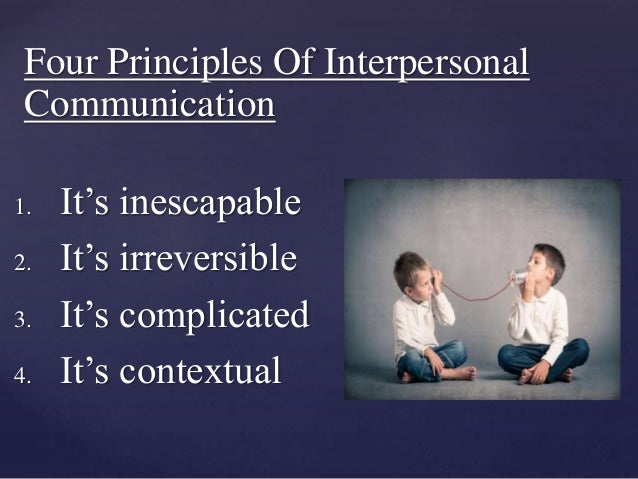 Four Principles Of Interpersonal Communication

1. It’s inescapable
2. It’s irreversible
3. It’s complicated
4. It’s contextual